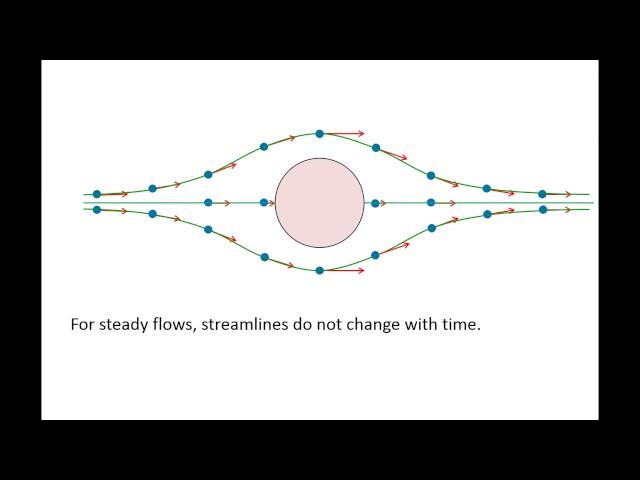 For steady flows, streamlines do not change with time.